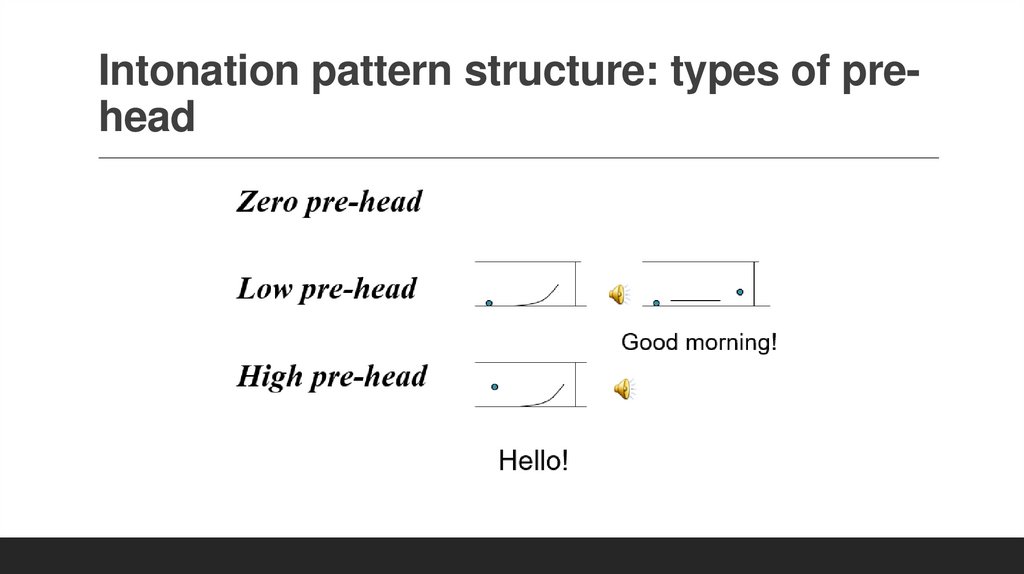 Intonation pattern structure: types of pre-head

Zero pre-head

Low pre-head

Good morning!

High pre-head

Hello!